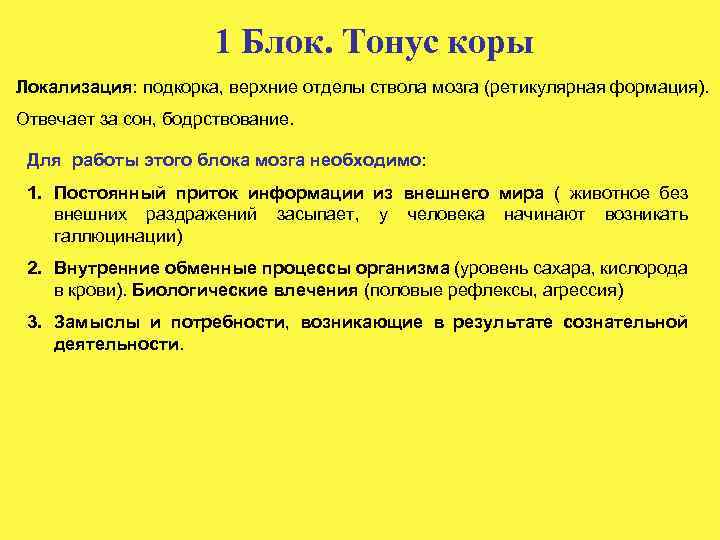 1 Блок. Тонус коры

Локализация: подкорка, верхние отделы ствола мозга (ретикулярная формация).

Отвечает за сон, бодрствование.

Для работы этого блока мозга необходимо:

1. Постоянный приток информации из внешнего мира ( животное без внешних раздражений засыпает, у человека начинают возникать галлюцинации)

2. Внутренние обменные процессы организма (уровень сахара, кислорода в крови). Биологические влечения (половые рефлексы, агрессия)

3. Замыслы и потребности, возникающие в результате сознательной деятельности.